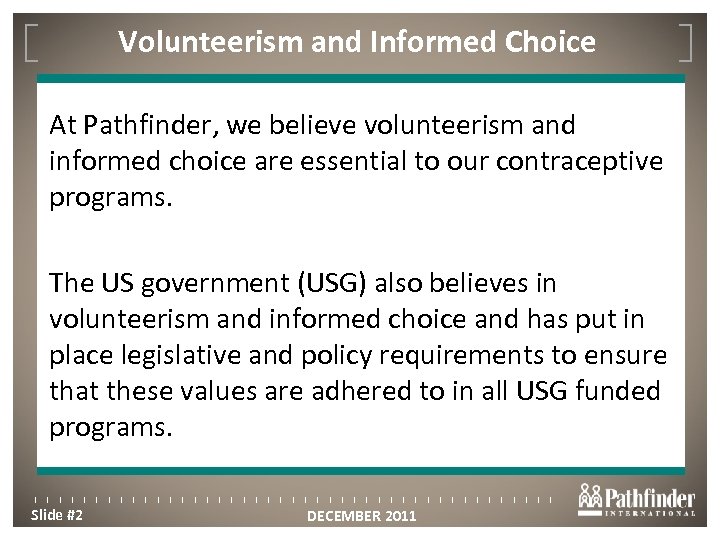 Volunteerism and Informed Choice

At Pathfinder, we believe volunteerism and informed choice are essential to our contraceptive programs.

The US government (USG) also believes in volunteerism and informed choice and has put in place legislative and policy requirements to ensure that these values are adhered to in all USG funded programs.

Slide #2

DECEMBER 2011

Pathfinder
INTERNATIONAL